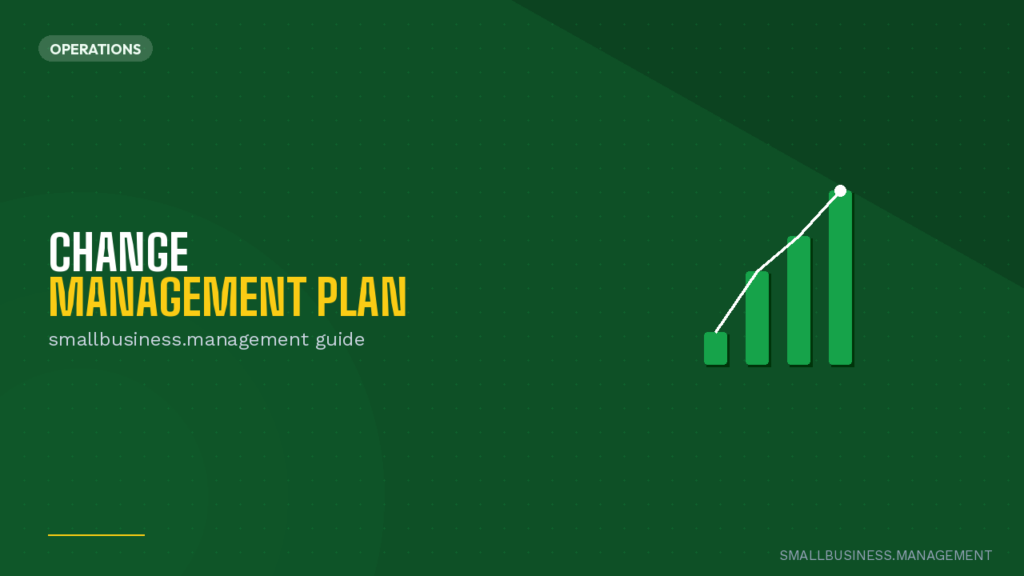 OPERATIONS

CHANGE
MANAGEMENT PLAN

smallbusiness.management guide

SMALLBUSINESS.MANAGEMENT